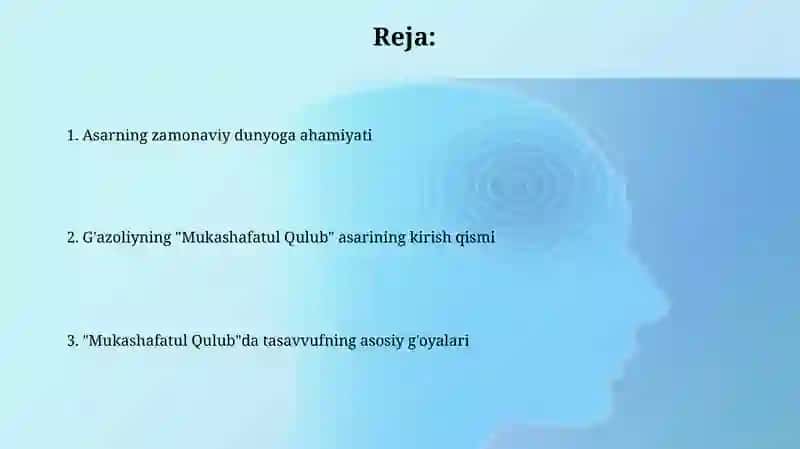 Reja:

1. Asarning zamonaviy dunyoga ahamiyati

2. G'azoliyning "Mukashafatul Qulub" asarining kirish qismi

3. "Mukashafatul Qulub"da tasavvufning asosiy g'oyalari